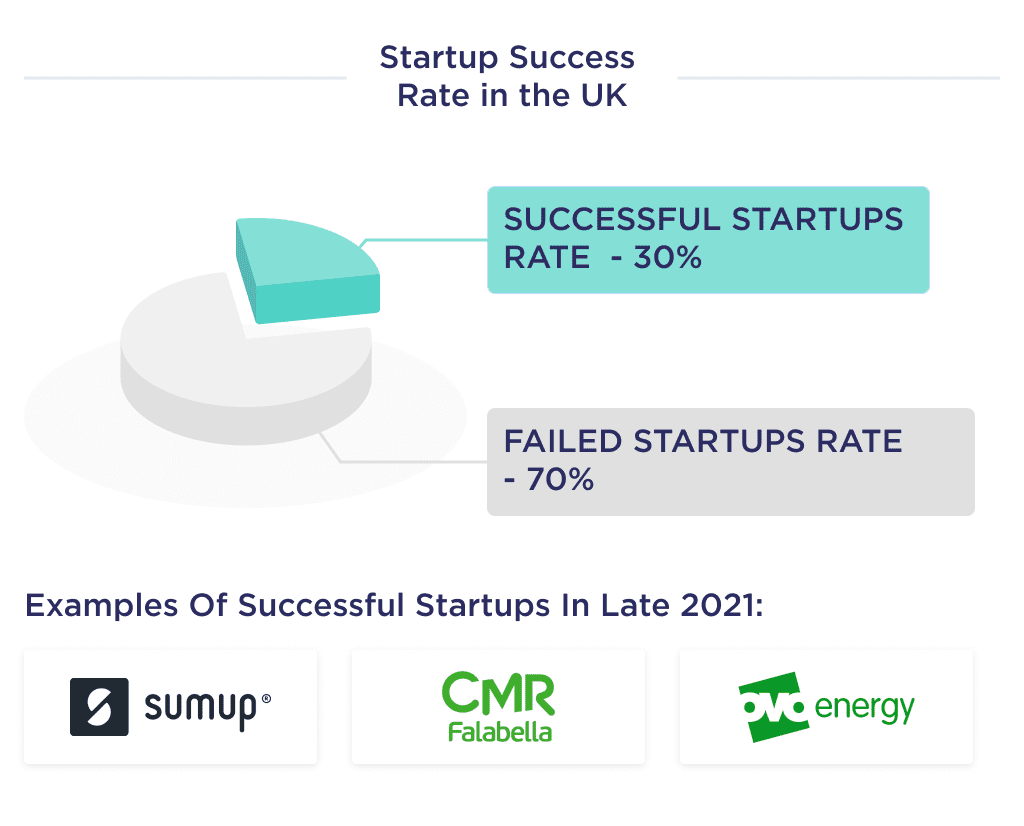 Startup Success Rate in the UK

SUCCESSFUL STARTUPS RATE - 30%

FAILED STARTUPS RATE - 70%

Examples Of Successful Startups In Late 2021:

sumup®

CMR Falabella

ovo energy